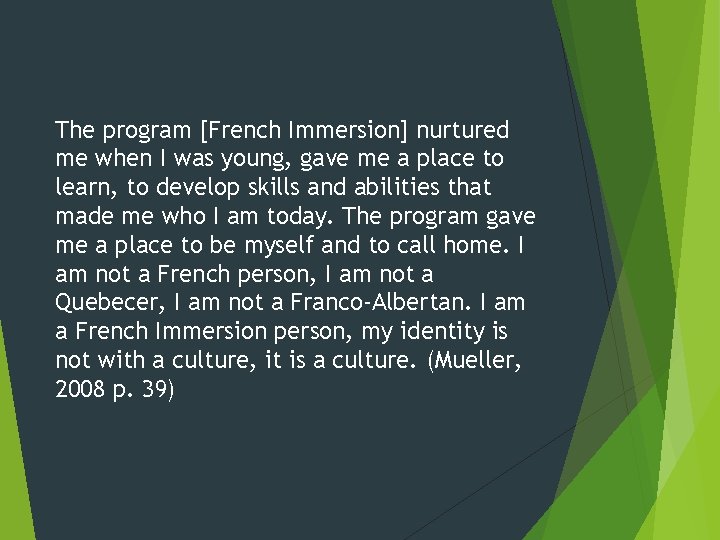 The program [French Immersion] nurtured me when I was young, gave me a place to learn, to develop skills and abilities that made me who I am today. The program gave me a place to be myself and to call home. I am not a French person, I am not a Quebecer, I am not a Franco-Albertan. I am a French Immersion person, my identity is not with a culture, it is a culture. (Mueller, 2008 p. 39)